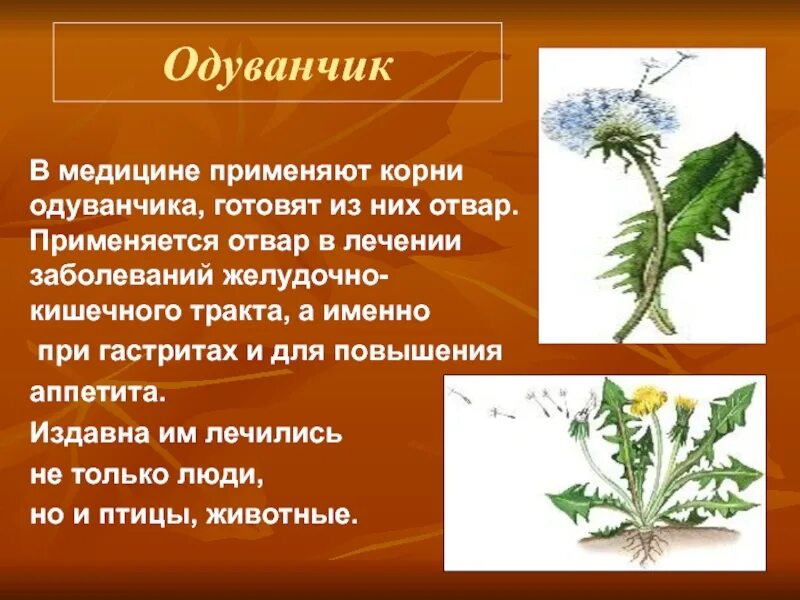 Одуванчик

В медицине применяют корни одуванчика, готовят из них отвар. Применяется отвар в лечении заболеваний желудочно-кишечного тракта, а именно при гастритах и для повышения аппетита.

Издавна им лечились не только люди, но и птицы, животные.